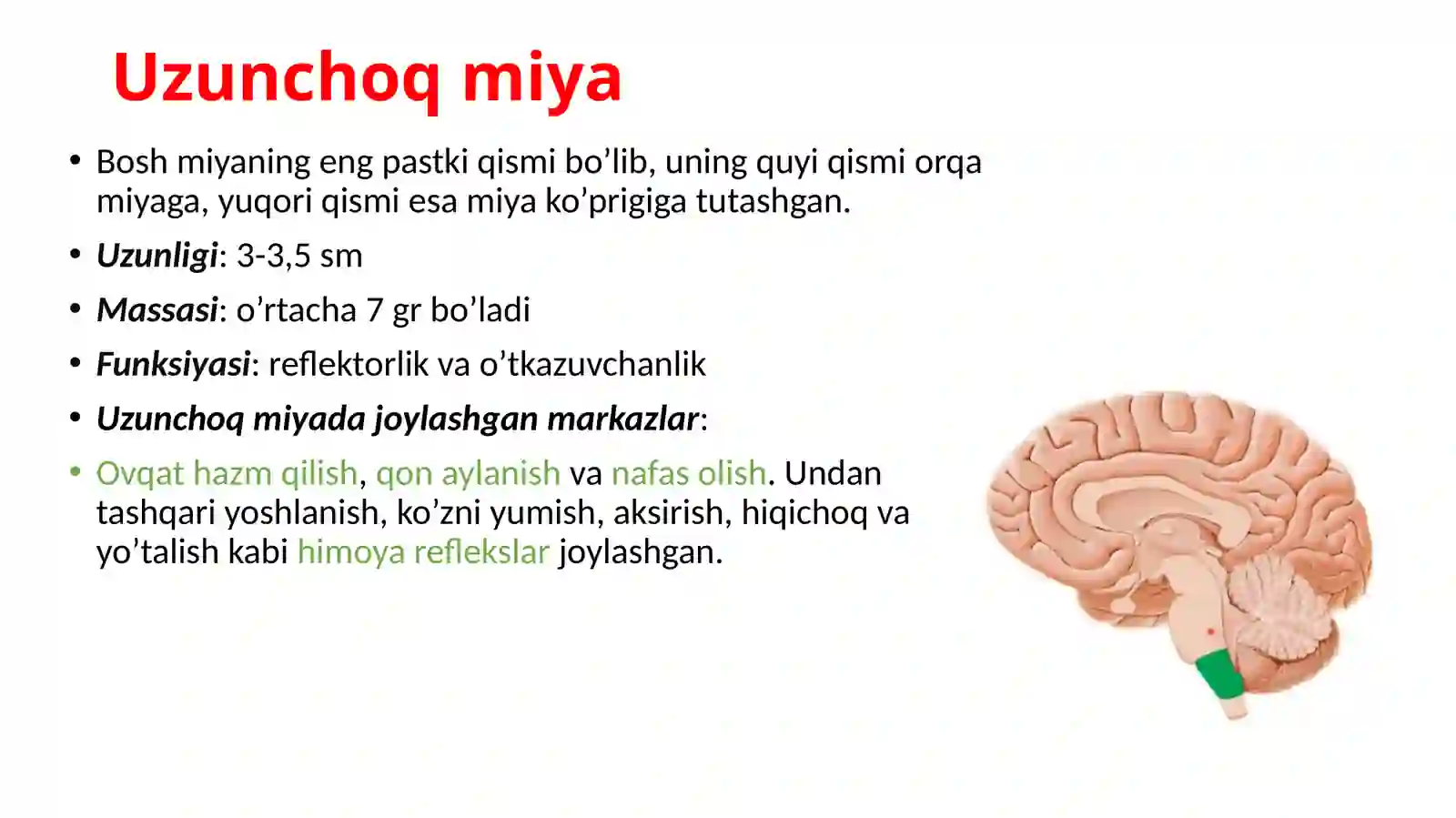 Uzunchoq miya

• Bosh miyaning eng pastki qismi bo’lib, uning quyi qismi orqa miyaga, yuqori qismi esa miya ko’prigiga tutashgan.

• Uzunligi: 3-3,5 sm

• Massasi: o’rtacha 7 gr bo’ladi

• Funksiyasi: reflektorlik va o’tkazuvchanlik

• Uzunchoq miyada joylashgan markazlar:

• Ovqat hazm qilish, qon aylanish va nafas olish. Undan tashqari yoshlanish, ko’zni yumish, aksirish, hiqichoq va yo’talish kabi himoya reflekslar joylashgan.